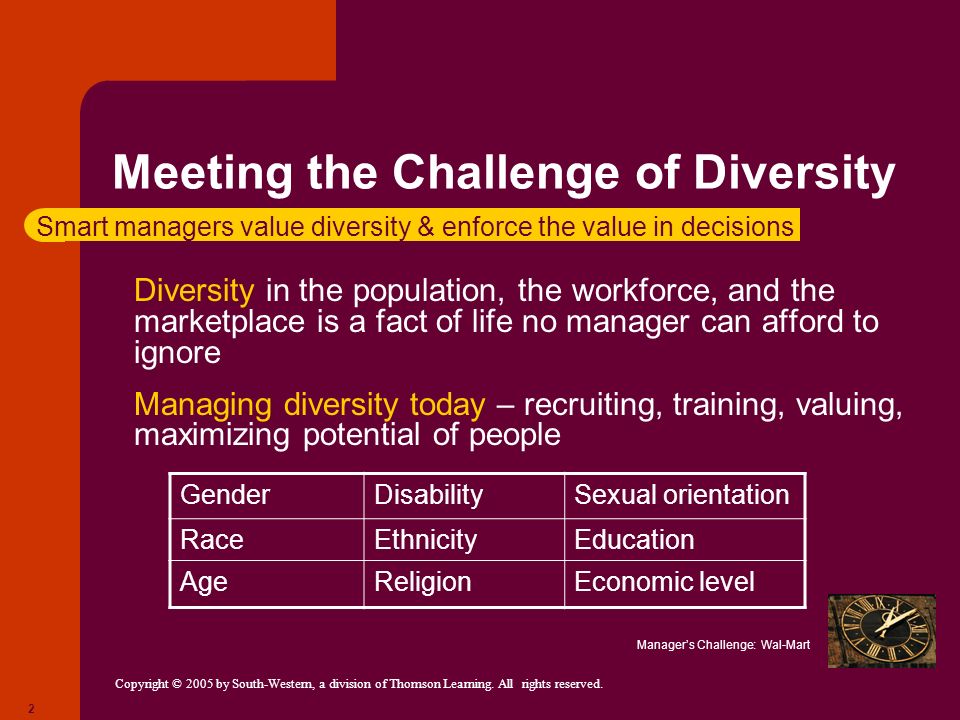 Meeting the Challenge of Diversity

Smart managers value diversity & enforce the value in decisions

Diversity in the population, the workforce, and the marketplace is a fact of life no manager can afford to ignore

Managing diversity today – recruiting, training, valuing, maximizing potential of people

| Gender | Disability | Sexual orientation |
|---|---|---|
| Race | Ethnicity | Education |
| Age | Religion | Economic level |

Manager's Challenge: Wal-Mart

Copyright © 2005 by South-Western, a division of Thomson Learning. All rights reserved.

2